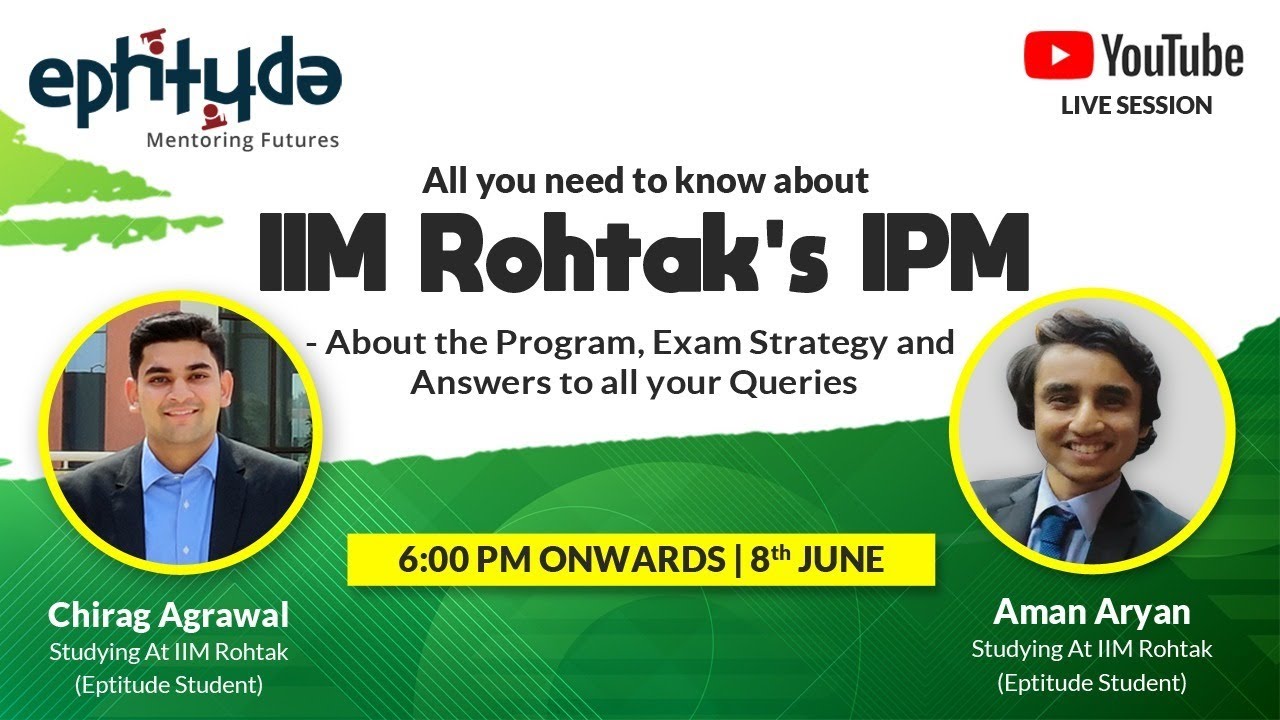 eptitude
Mentoring Futures

YouTube
LIVE SESSION

All you need to know about

IIM Rohtak's IPM

- About the Program, Exam Strategy and Answers to all your Queries

6:00 PM ONWARDS | 8th JUNE

Chirag Agrawal
Studying At IIM Rohtak
(Eptitude Student)

Aman Aryan
Studying At IIM Rohtak
(Eptitude Student)